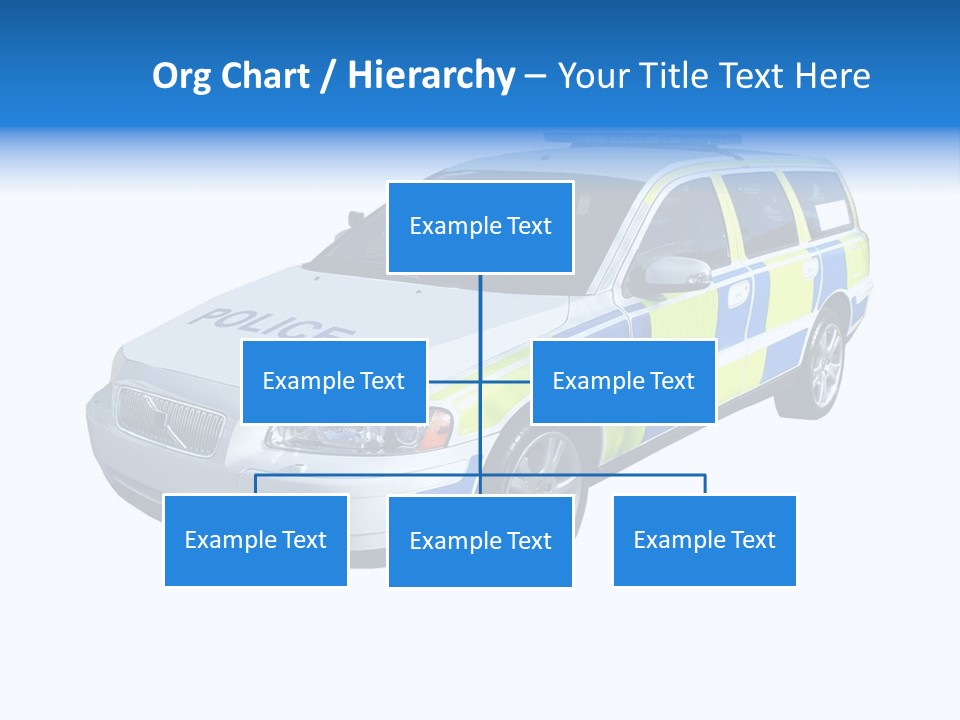 Org Chart / Hierarchy – Your Title Text Here

Example Text

Example Text

Example Text

Example Text

Example Text

Example Text

POLICE